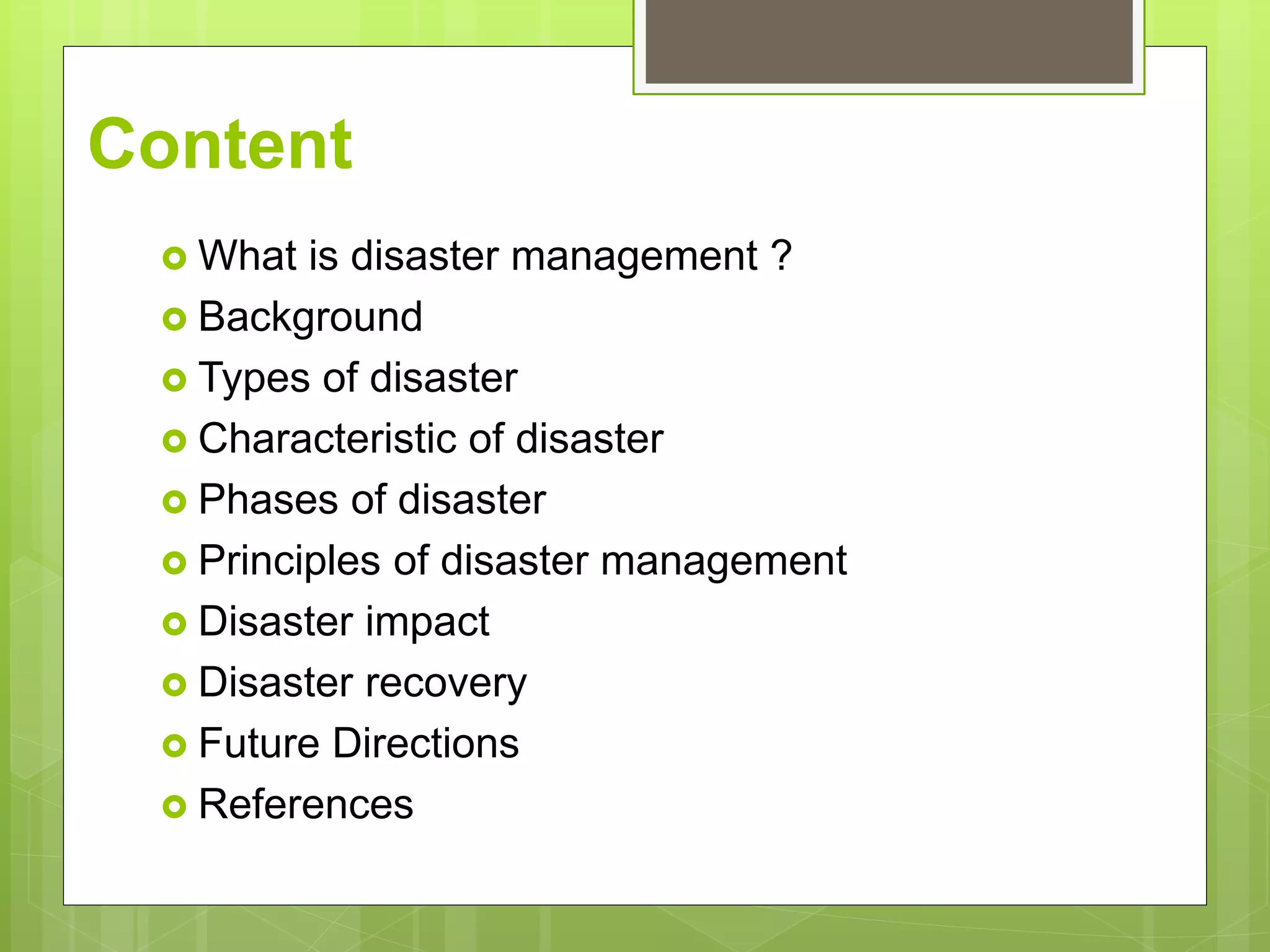 Content

- What is disaster management ?
- Background
- Types of disaster
- Characteristic of disaster
- Phases of disaster
- Principles of disaster management
- Disaster impact
- Disaster recovery
- Future Directions
- References